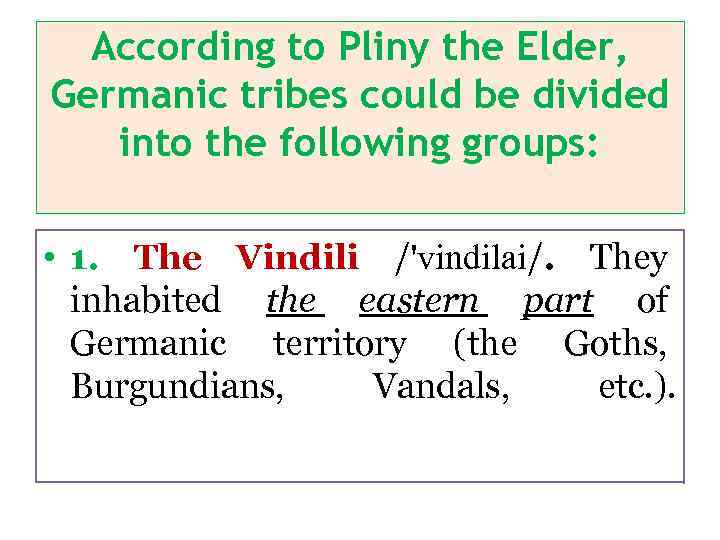 According to Pliny the Elder, Germanic tribes could be divided into the following groups:

• 1. The Vindili /'vindilai/. They inhabited the eastern part of Germanic territory (the Goths, Burgundians, Vandals, etc.).